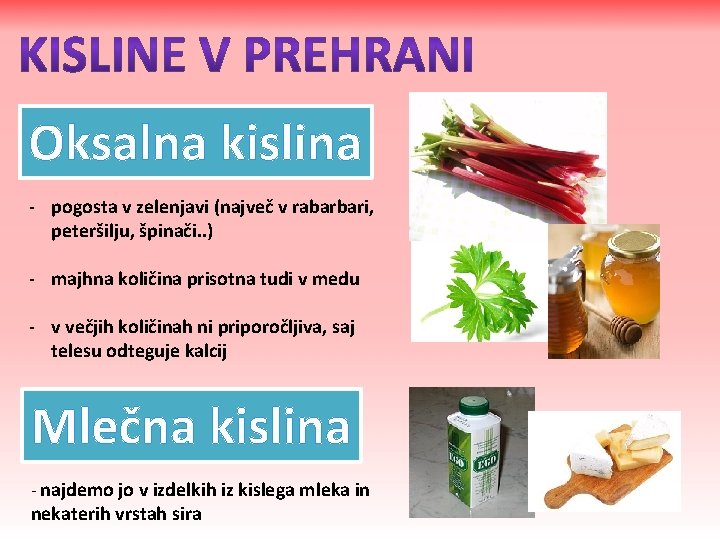 KISLINE V PREHRANI

Oksalna kislina

- pogosta v zelenjavi (največ v rabarbari, peteršilju, špinači..)

- majhna količina prisotna tudi v medu

- v večjih količinah ni priporočljiva, saj telesu odteguje kalcij

Mlečna kislina

- najdemo jo v izdelkih iz kislega mleka in nekaterih vrstah sira

EGO